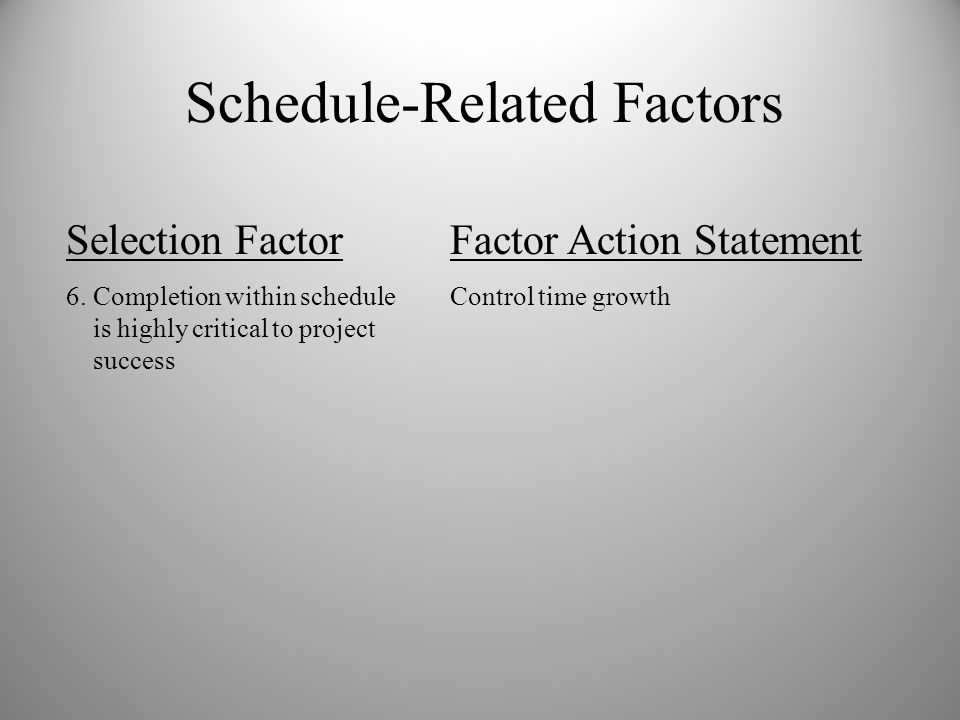 Schedule-Related Factors

Selection Factor

6. Completion within schedule is highly critical to project success

Factor Action Statement

Control time growth